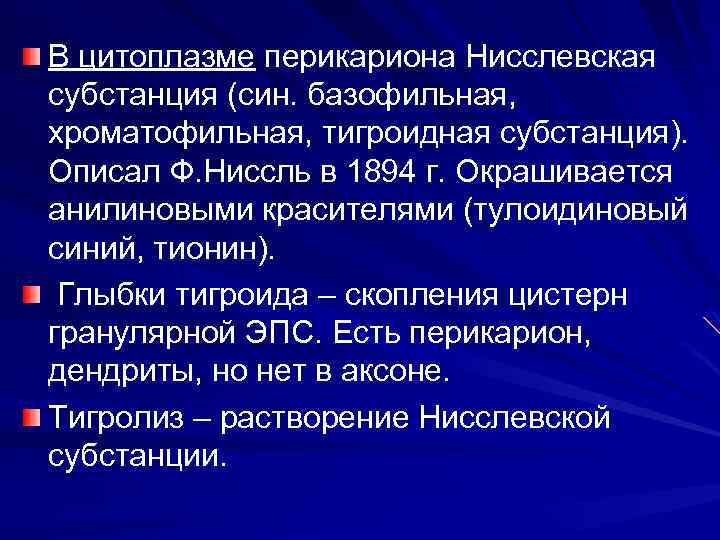 В цитоплазме перикариона Нисслевская субстанция (син. базофильная, хроматофильная, тигроидная субстанция). Описал Ф.Ниссль в 1894 г. Окрашивается анилиновыми красителями (тулоидиновый синий, тионин).

Глыбки тигроида – скопления цистерн гранулярной ЭПС. Есть перикарион, дендриты, но нет в аксоне.

Тигролиз – растворение Нисслевской субстанции.